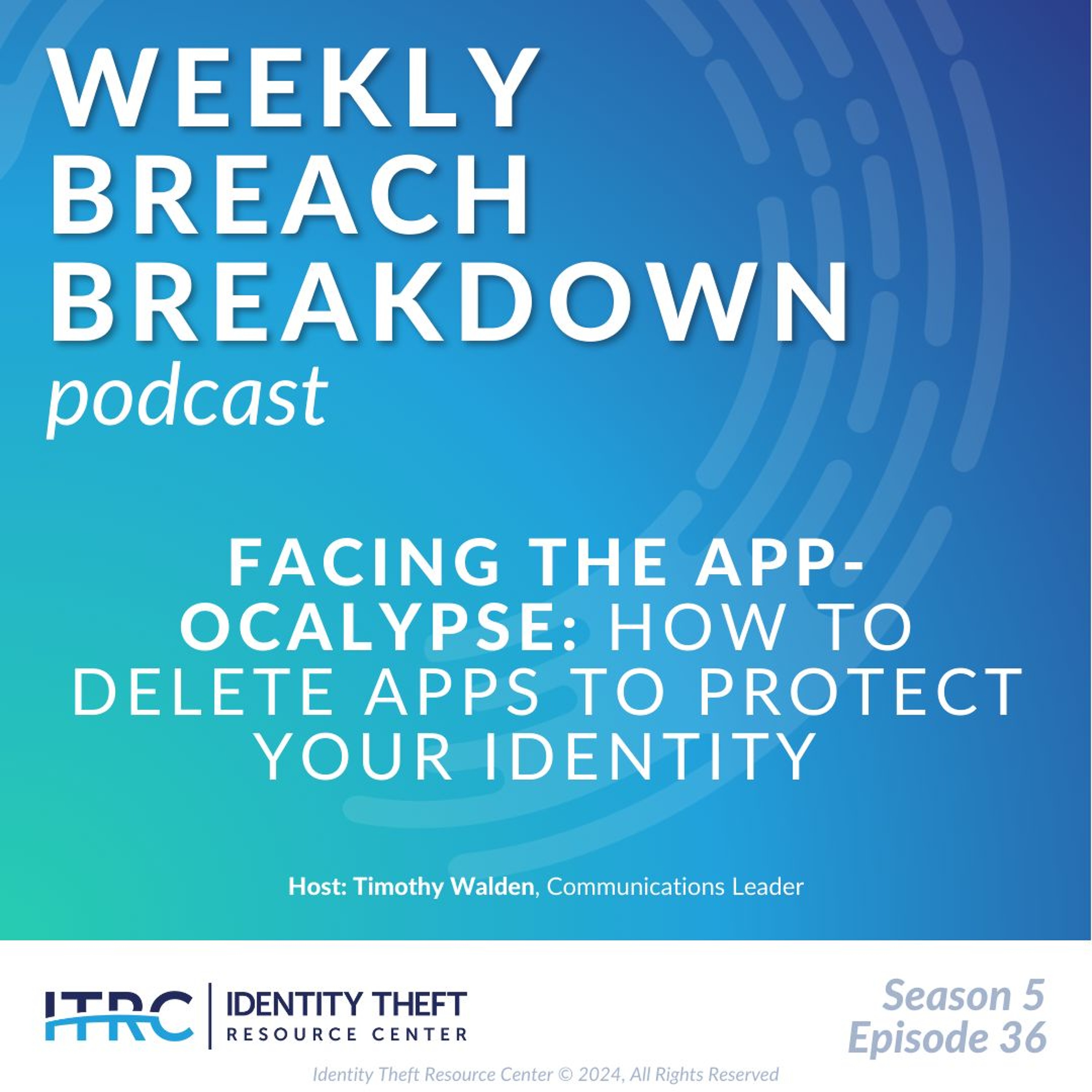 WEEKLY BREACH BREAKDOWN
podcast

FACING THE APP-OCALYPSE: HOW TO DELETE APPS TO PROTECT YOUR IDENTITY

Host: Timothy Walden, Communications Leader

ITRC | IDENTITY THEFT RESOURCE CENTER

Season 5
Episode 36

Identity Theft Resource Center © 2024, All Rights Reserved